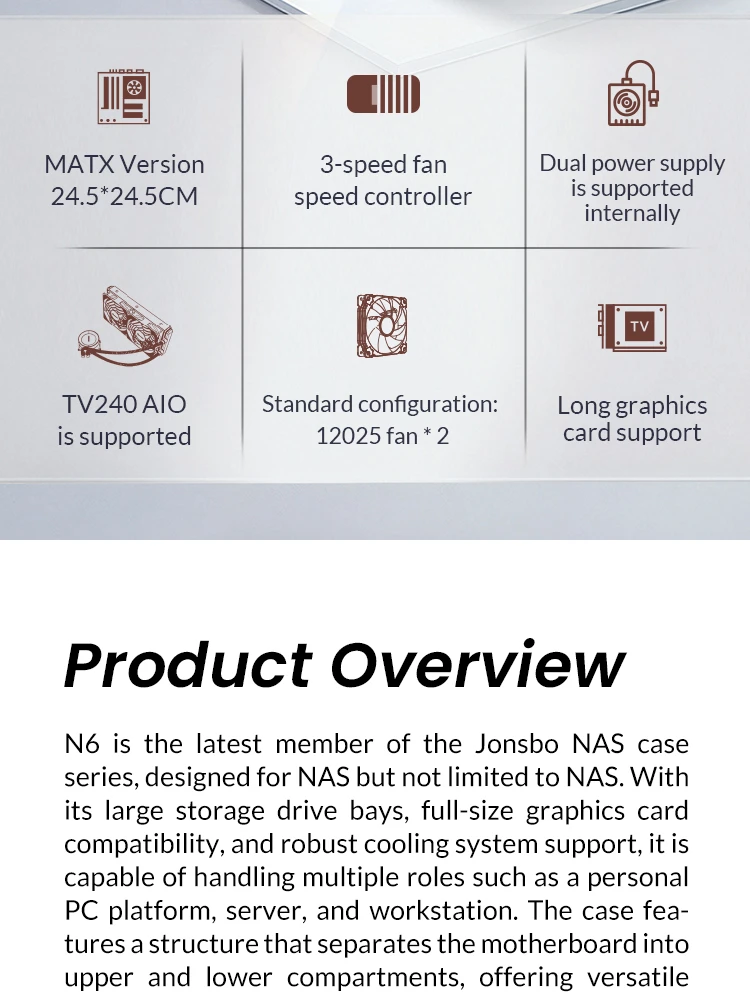 MATX Version
24.5*24.5CM

3-speed fan
speed controller

Dual power supply
is supported
internally

TV240 AIO
is supported

Standard configuration:
12025 fan * 2

TV

Long graphics
card support

Product Overview

N6 is the latest member of the Jonsbo NAS case series, designed for NAS but not limited to NAS. With its large storage drive bays, full-size graphics card compatibility, and robust cooling system support, it is capable of handling multiple roles such as a personal PC platform, server, and workstation. The case features a structure that separates the motherboard into upper and lower compartments, offering versatile